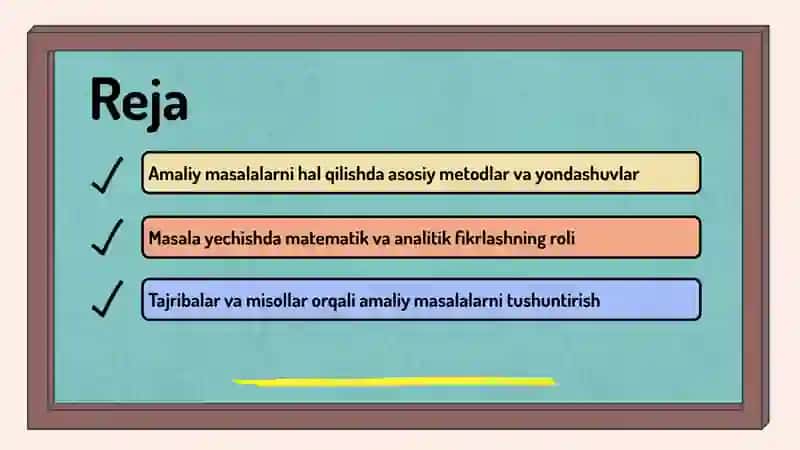 Reja

✓ Amaliy masalalarni hal qilishda asosiy metodlar va yondashuvlar

✓ Masala yechishda matematik va analitik fikrlashning roli

✓ Tajribalar va misollar orqali amaliy masalalarni tushuntirish